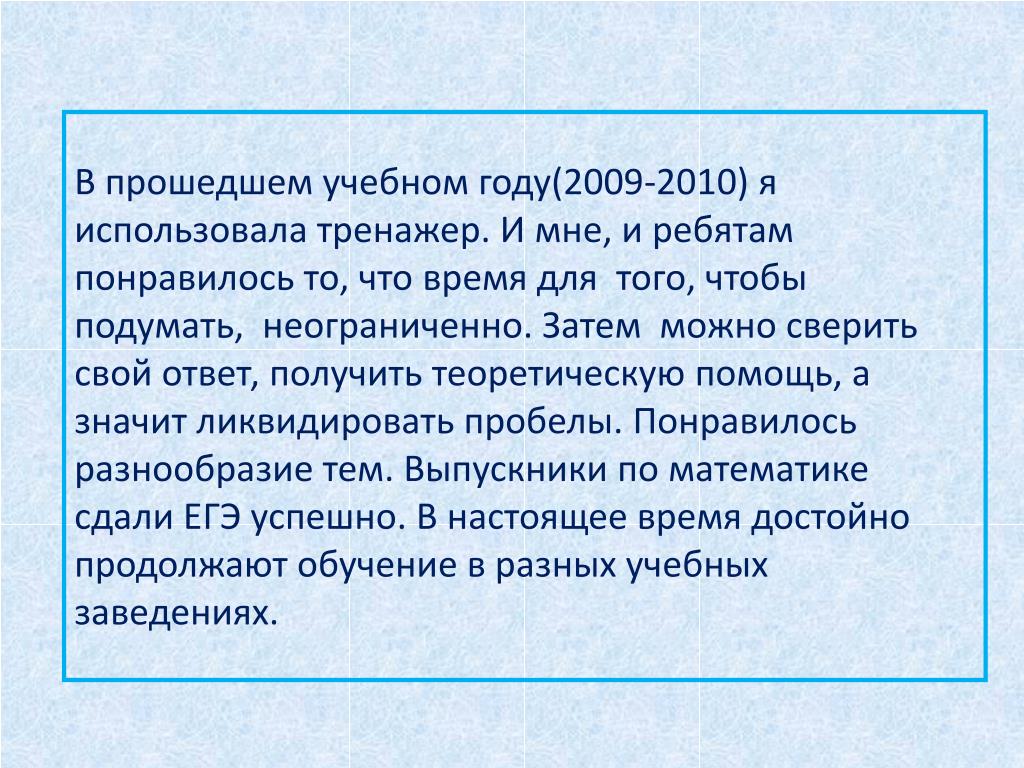 В прошедшем учебном году(2009-2010) я использовала тренажер. И мне, и ребятам понравилось то, что время для того, чтобы подумать, неограниченно. Затем можно сверить свой ответ, получить теоретическую помощь, а значит ликвидировать пробелы. Понравилось разнообразие тем. Выпускники по математике сдали ЕГЭ успешно. В настоящее время достойно продолжают обучение в разных учебных заведениях.